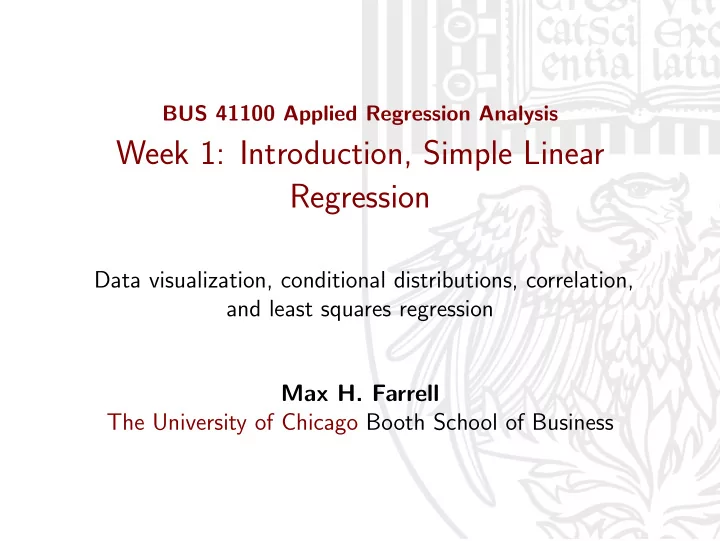 BUS 41100 Applied Regression Analysis
Week 1: Introduction, Simple Linear Regression

Data visualization, conditional distributions, correlation, and least squares regression

Max H. Farrell
The University of Chicago Booth School of Business